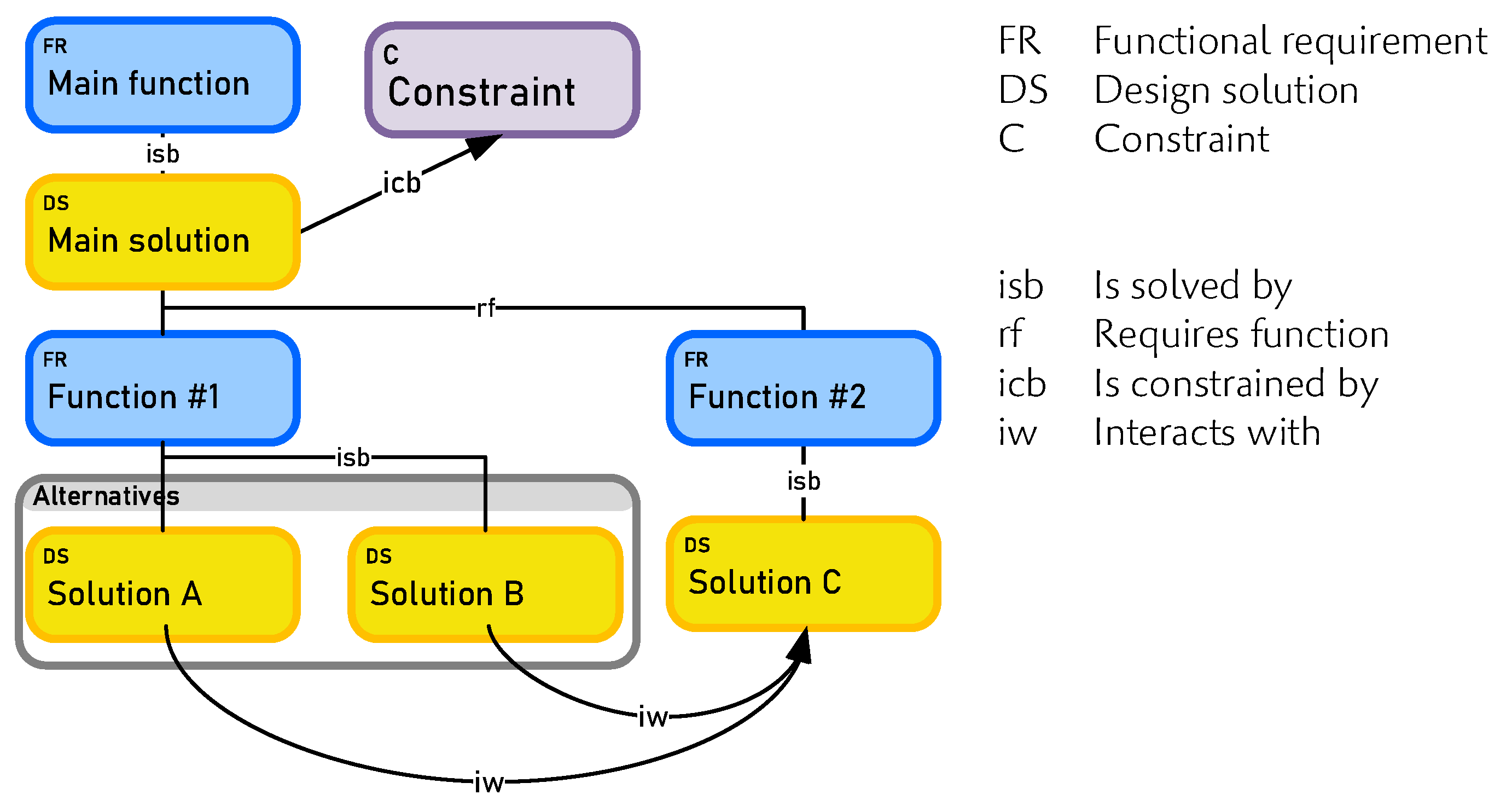 FR
Main function

C
Constraint

isb

icb

DS
Main solution

rf

FR
Function #1

FR
Function #2

isb

isb

Alternatives

DS
Solution A

DS
Solution B

DS
Solution C

iw

iw

FR Functional requirement
DS Design solution
C Constraint

isb Is solved by
rf Requires function
icb Is constrained by
iw Interacts with